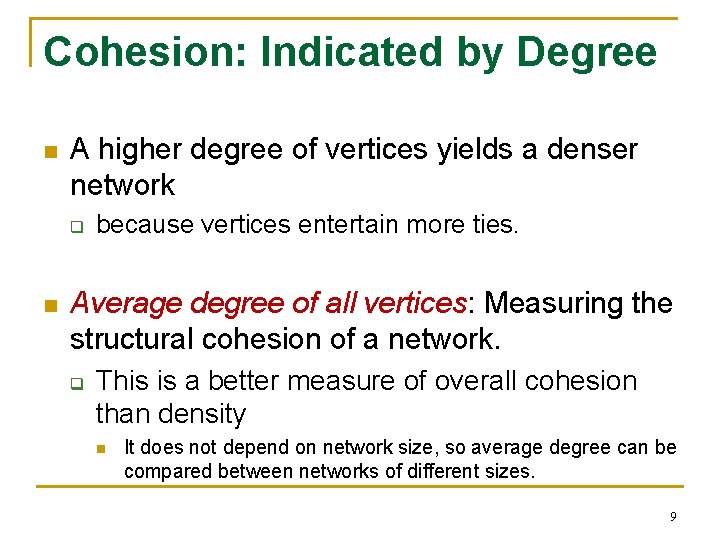 Cohesion: Indicated by Degree

A higher degree of vertices yields a denser network

because vertices entertain more ties.

Average degree of all vertices: Measuring the structural cohesion of a network.

This is a better measure of overall cohesion than density

It does not depend on network size, so average degree can be compared between networks of different sizes.

9